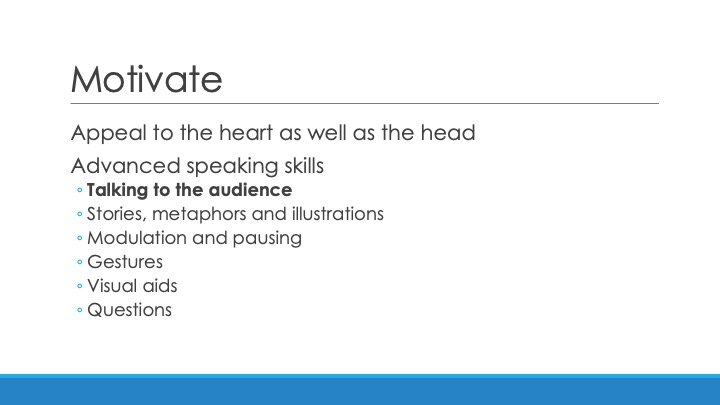 Motivate

Appeal to the heart as well as the head

Advanced speaking skills
◦ Talking to the audience
◦ Stories, metaphors and illustrations
◦ Modulation and pausing
◦ Gestures
◦ Visual aids
◦ Questions